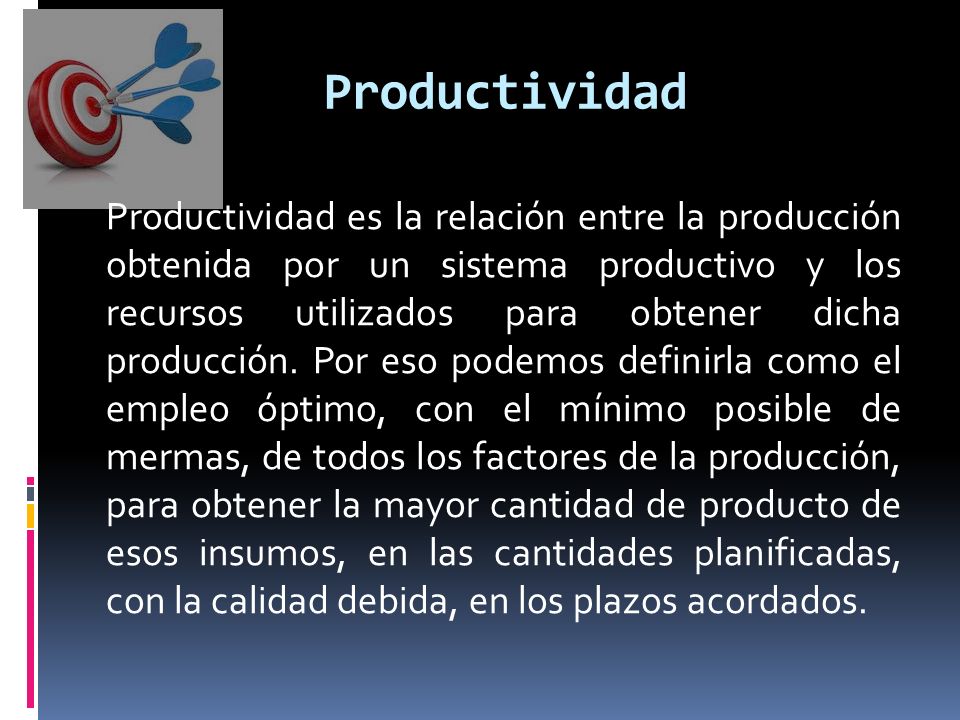 Productividad

Productividad es la relación entre la producción obtenida por un sistema productivo y los recursos utilizados para obtener dicha producción. Por eso podemos definirla como el empleo óptimo, con el mínimo posible de mermas, de todos los factores de la producción, para obtener la mayor cantidad de producto de esos insumos, en las cantidades planificadas, con la calidad debida, en los plazos acordados.